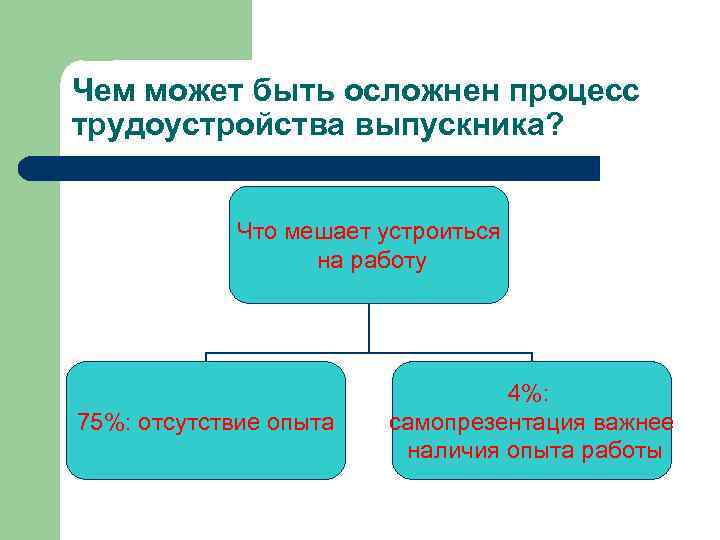 Чем может быть осложнен процесс трудоустройства выпускника?

Что мешает устроиться на работу

75%: отсутствие опыта

4%: самопрезентация важнее наличия опыта работы